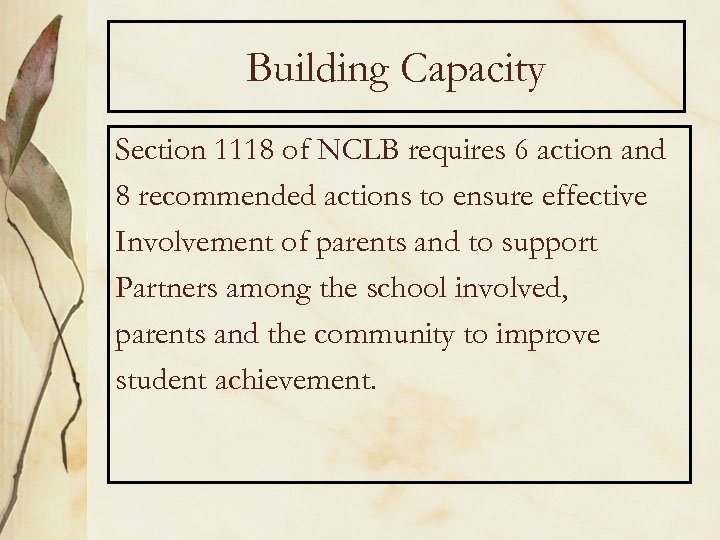 Building Capacity

Section 1118 of NCLB requires 6 action and 8 recommended actions to ensure effective Involvement of parents and to support Partners among the school involved, parents and the community to improve student achievement.